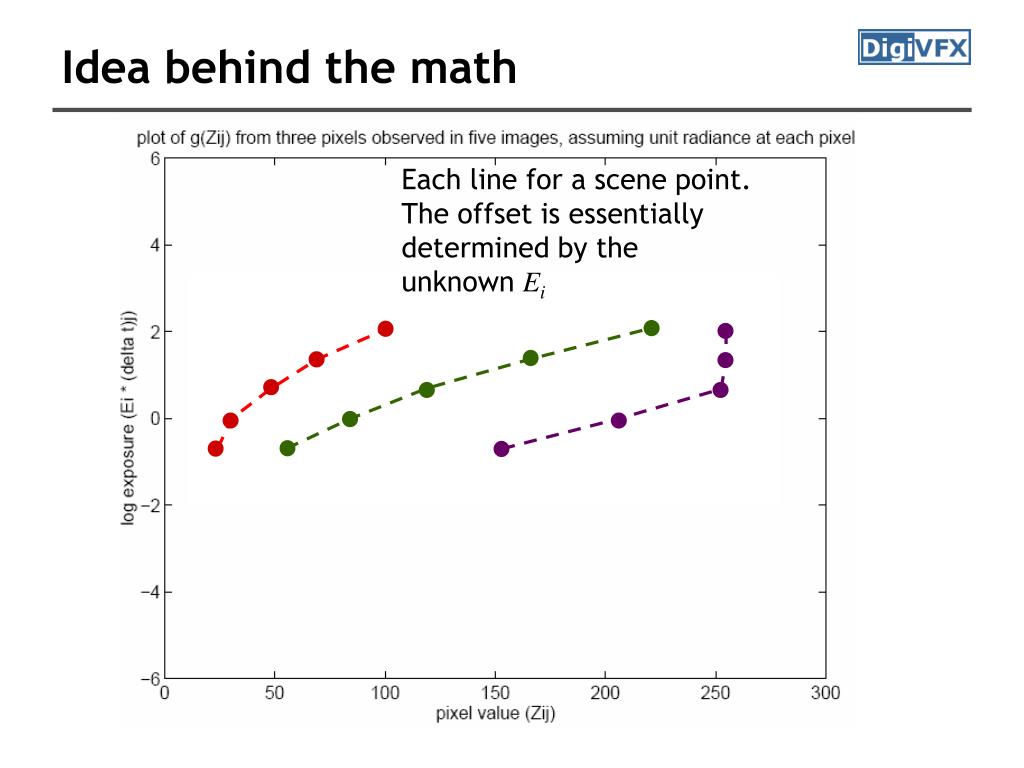 Idea behind the math

DigiVFX

plot of g(Zij) from three pixels observed in five images, assuming unit radiance at each pixel

Each line for a scene point. The offset is essentially determined by the unknown $E_i$

log exposure (Ei * (delta tj))

6
4
2
0
−2
−4
−6

0 50 100 150 200 250 300

pixel value (Zij)